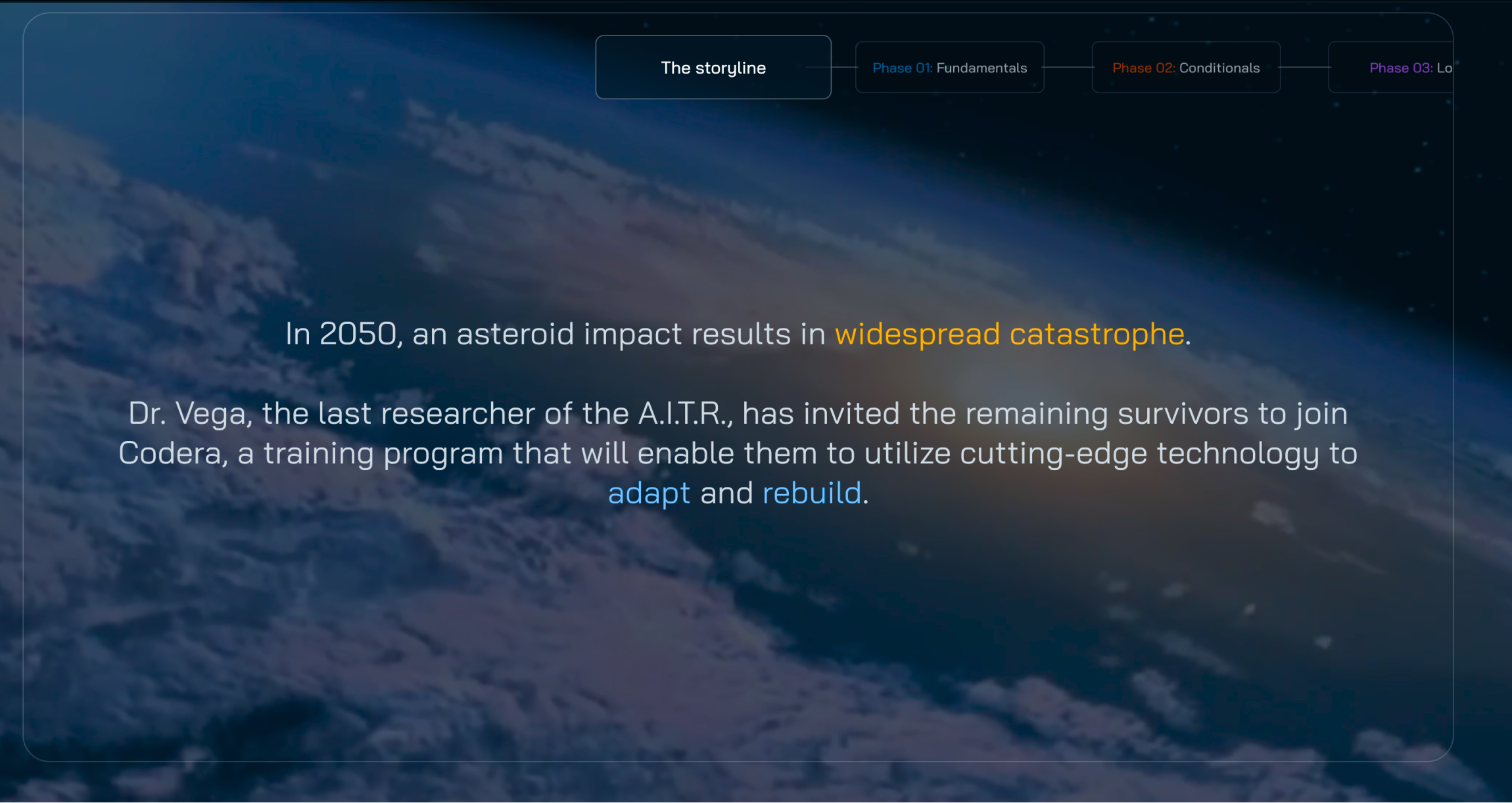 The storyline

Phase 01: Fundamentals

Phase 02: Conditionals

Phase 03: Lo

In 2050, an asteroid impact results in widespread catastrophe.

Dr. Vega, the last researcher of the A.I.T.R., has invited the remaining survivors to join Codera, a training program that will enable them to utilize cutting-edge technology to adapt and rebuild.